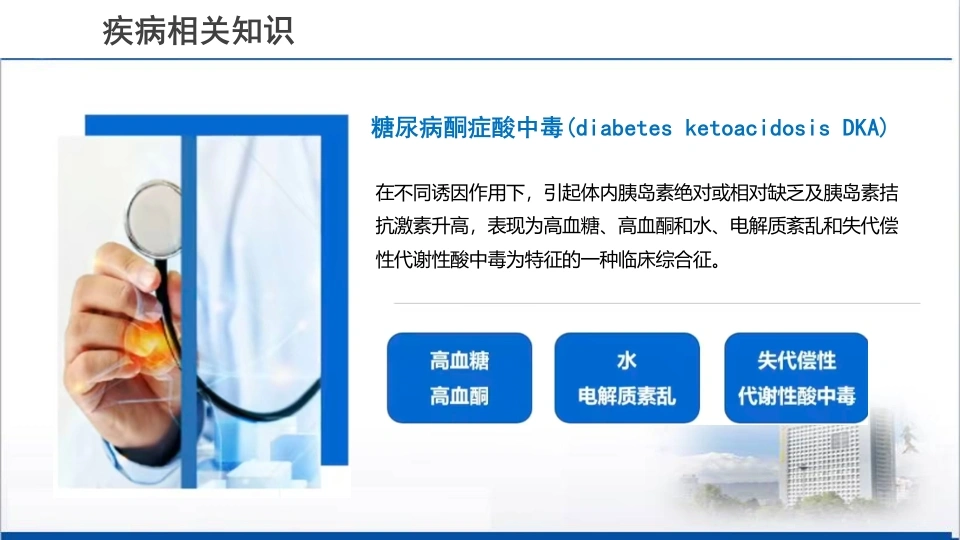 疾病相关知识

糖尿病酮症酸中毒(diabetes ketoacidosis DKA)

在不同诱因作用下，引起体内胰岛素绝对或相对缺乏及胰岛素拮抗激素升高，表现为高血糖、高血酮和水、电解质紊乱和失代偿性代谢性酸中毒为特征的一种临床综合征。

高血糖
高血酮

水
电解质紊乱

失代偿性
代谢性酸中毒